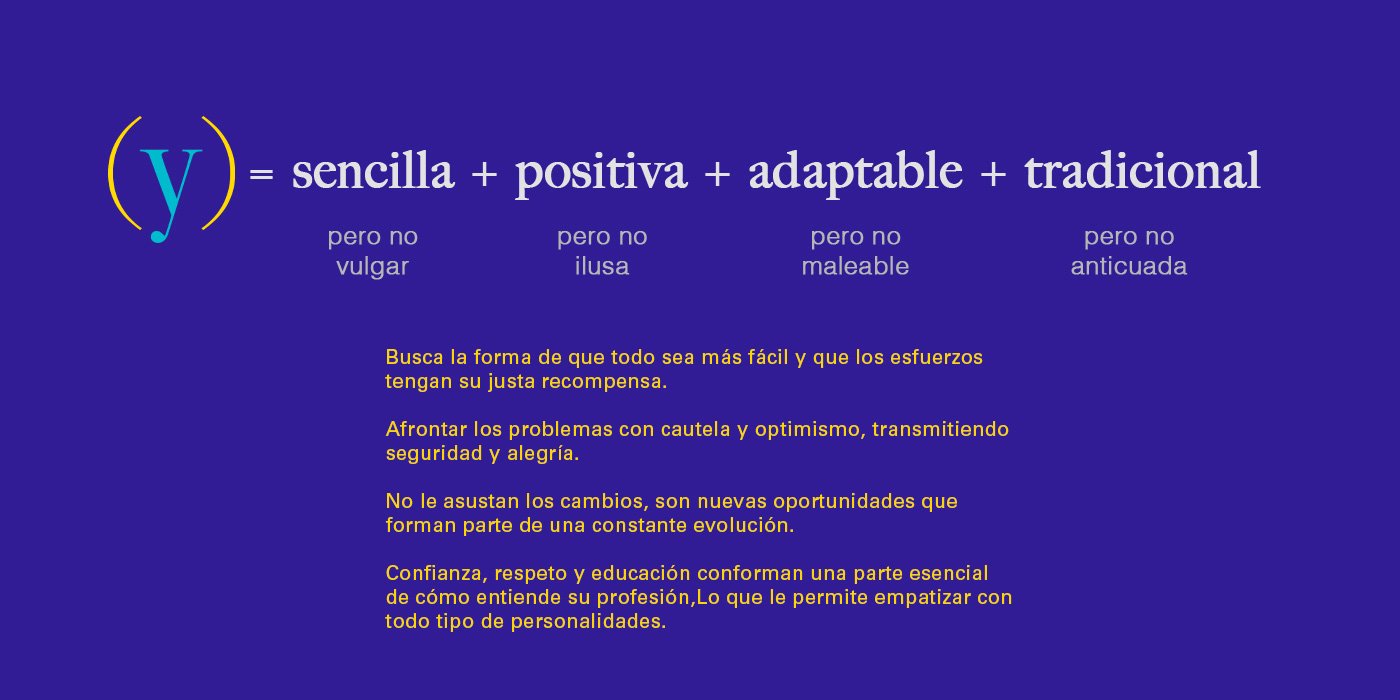 (y) = sencilla + positiva + adaptable + tradicional

pero no vulgar

pero no ilusa

pero no maleable

pero no anticuada

Busca la forma de que todo sea más fácil y que los esfuerzos tengan su justa recompensa.

Afrontar los problemas con cautela y optimismo, transmitiendo seguridad y alegría.

No le asustan los cambios, son nuevas oportunidades que forman parte de una constante evolución.

Confianza, respeto y educación conforman una parte esencial de cómo entiende su profesión,Lo que le permite empatizar con todo tipo de personalidades.